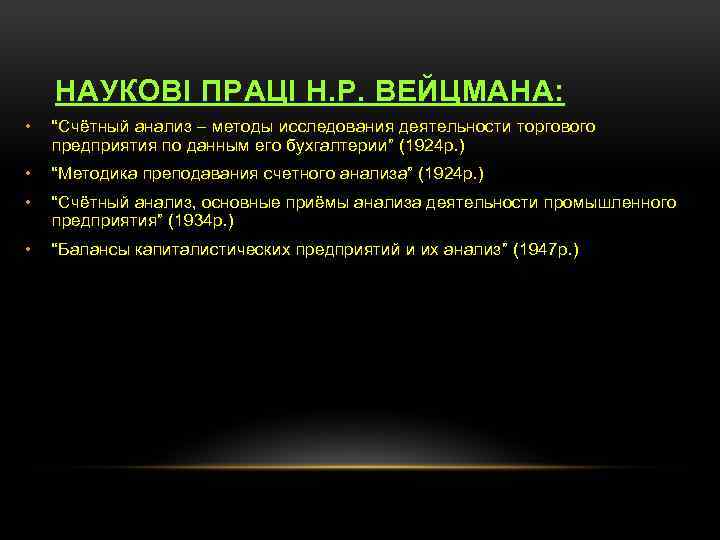 НАУКОВІ ПРАЦІ Н.Р. ВЕЙЦМАНА:

• "Счётный анализ – методы исследования деятельности торгового предприятия по данным его бухгалтерии" (1924р.)
• "Методика преподавания счетного анализа" (1924р.)
• "Счётный анализ, основные приёмы анализа деятельности промышленного предприятия" (1934р.)
• "Балансы капиталистических предприятий и их анализ" (1947р.)